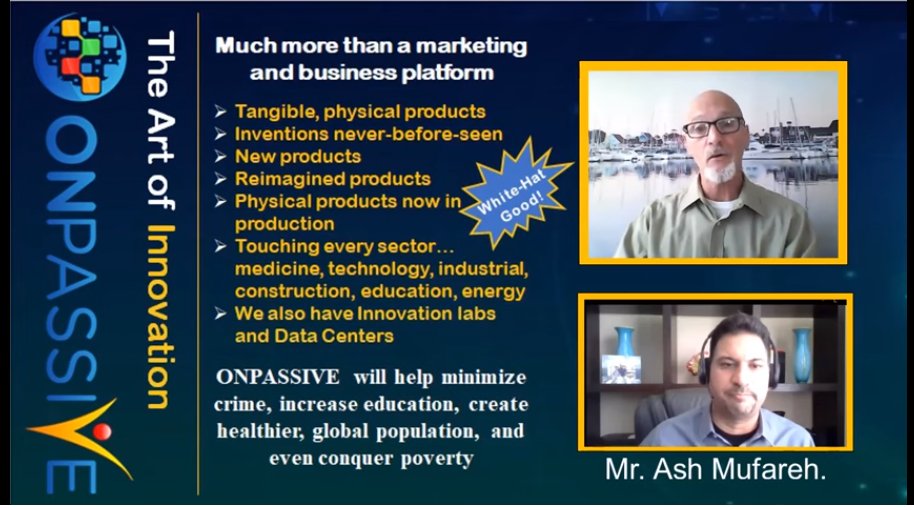 ONPASSIVE

The Art of Innovation

Much more than a marketing and business platform

➢ Tangible, physical products
➢ Inventions never-before-seen
➢ New products
➢ Reimagined products
➢ Physical products now in production
➢ Touching every sector… medicine, technology, industrial, construction, education, energy
➢ We also have Innovation labs and Data Centers

White-Hat Good!

ONPASSIVE will help minimize crime, increase education, create healthier, global population, and even conquer poverty

Mr. Ash Mufareh.